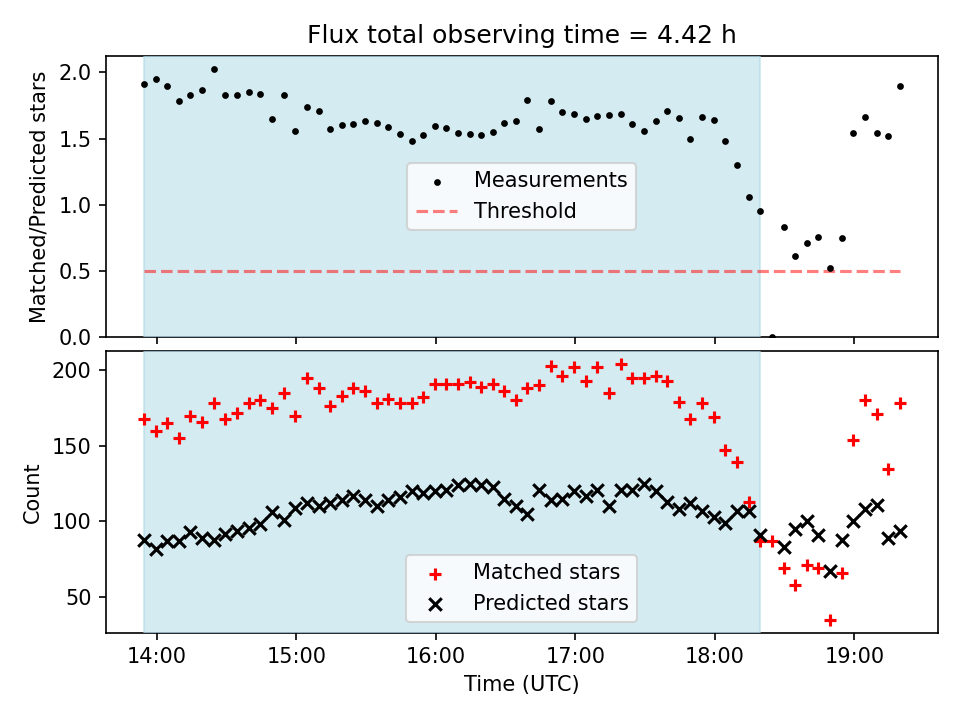 Flux total observing time = 4.42 h

Matched/Predicted stars

2.0
1.5
1.0
0.5
0.0

Measurements
Threshold

Count

200
150
100
50

Matched stars
Predicted stars

14:00
15:00
16:00
17:00
18:00
19:00

Time (UTC)